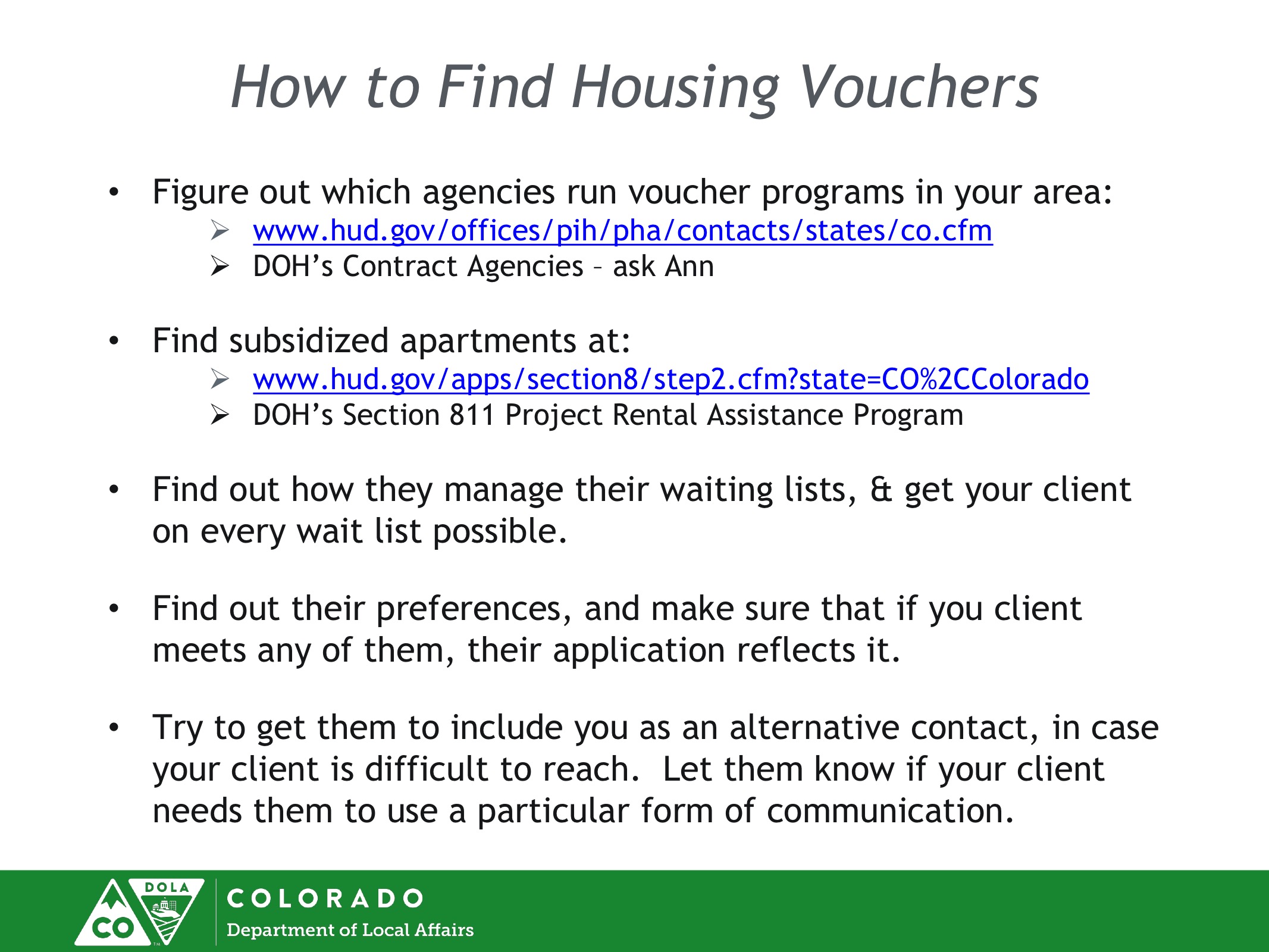 How to Find Housing Vouchers

• Figure out which agencies run voucher programs in your area:
➢ www.hud.gov/offices/pih/pha/contacts/states/co.cfm
➢ DOH's Contract Agencies – ask Ann

• Find subsidized apartments at:
➢ www.hud.gov/apps/section8/step2.cfm?state=CO%2CColorado
➢ DOH's Section 811 Project Rental Assistance Program

• Find out how they manage their waiting lists, & get your client on every wait list possible.

• Find out their preferences, and make sure that if you client meets any of them, their application reflects it.

• Try to get them to include you as an alternative contact, in case your client is difficult to reach. Let them know if your client needs them to use a particular form of communication.

DOLA
CO
COLORADO
Department of Local Affairs